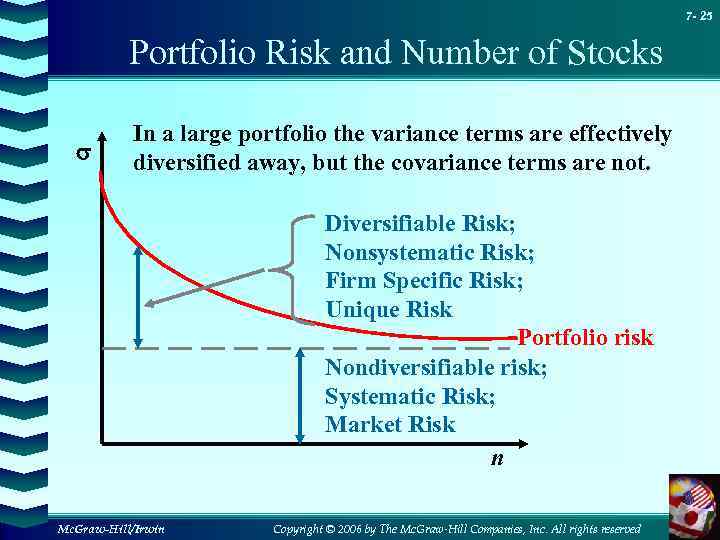 7- 25

Portfolio Risk and Number of Stocks

In a large portfolio the variance terms are effectively diversified away, but the covariance terms are not.

$\sigma$

Diversifiable Risk;
Nonsystematic Risk;
Firm Specific Risk;
Unique Risk

Portfolio risk

Nondiversifiable risk;
Systematic Risk;
Market Risk

$n$

McGraw-Hill/Irwin

Copyright © 2006 by The McGraw-Hill Companies, Inc. All rights reserved